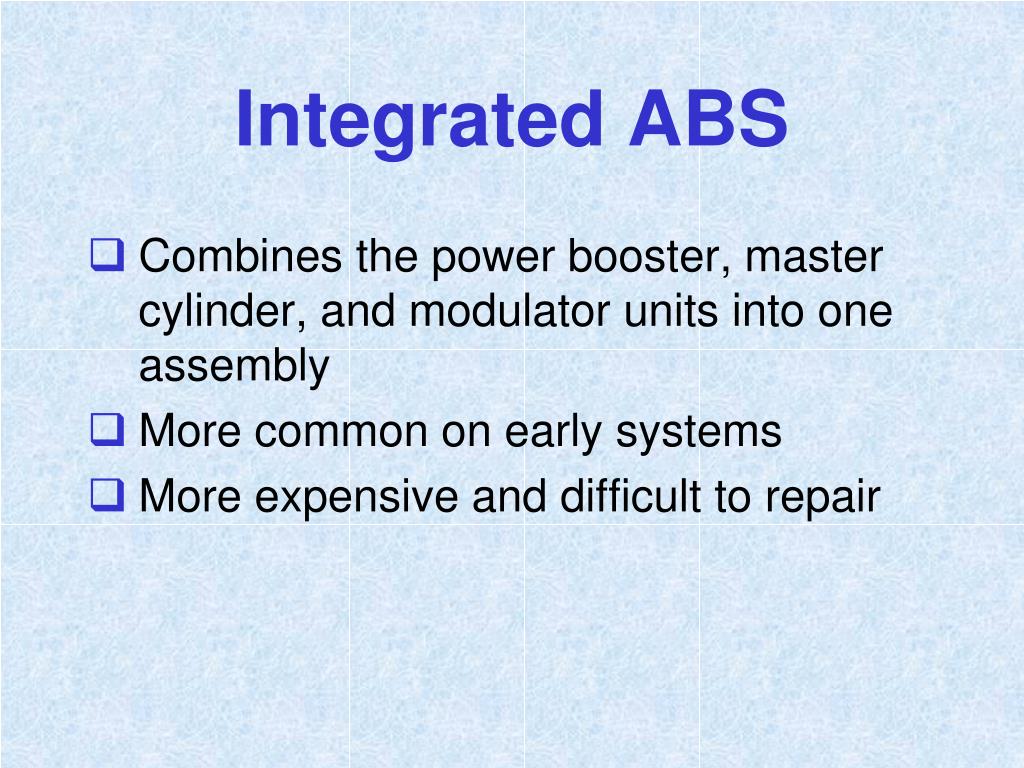 Integrated ABS

❑ Combines the power booster, master cylinder, and modulator units into one assembly
❑ More common on early systems
❑ More expensive and difficult to repair